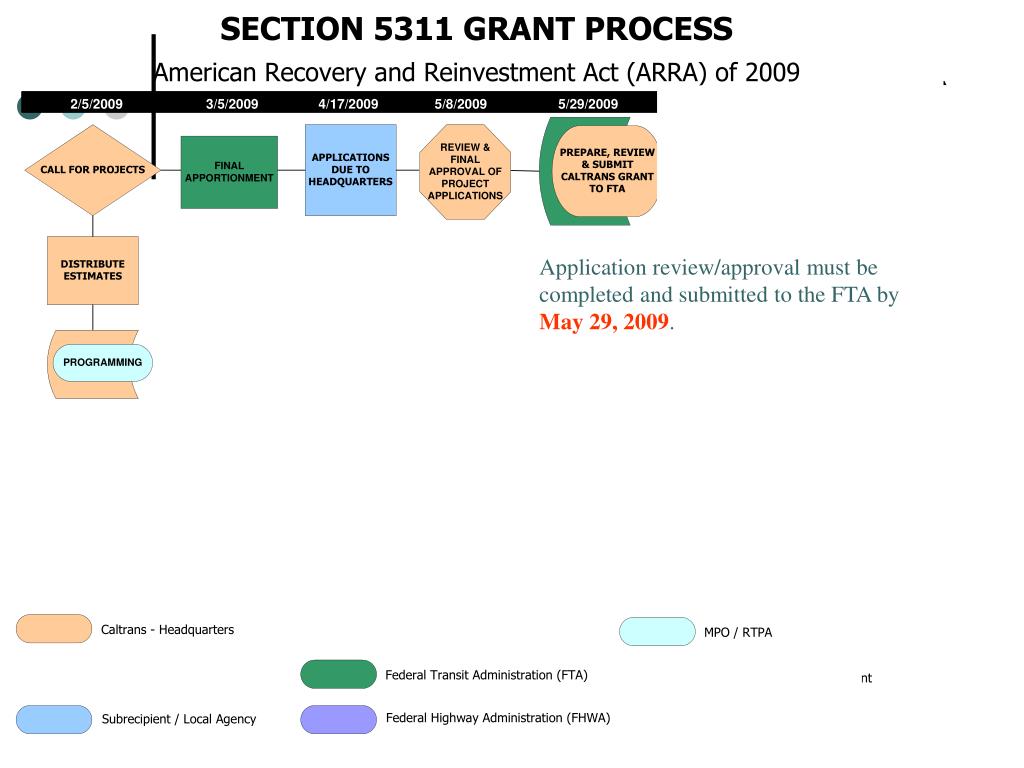 SECTION 5311 GRANT PROCESS

American Recovery and Reinvestment Act (ARRA) of 2009

2/5/2009 3/5/2009 4/17/2009 5/8/2009 5/29/2009

CALL FOR PROJECTS

FINAL APPORTIONMENT

APPLICATIONS DUE TO HEADQUARTERS

REVIEW & FINAL APPROVAL OF PROJECT APPLICATIONS

PREPARE, REVIEW & SUBMIT CALTRANS GRANT TO FTA

DISTRIBUTE ESTIMATES

PROGRAMMING

Application review/approval must be completed and submitted to the FTA by May 29, 2009.

Caltrans - Headquarters

MPO / RTPA

Federal Transit Administration (FTA)

nt

Subrecipient / Local Agency

Federal Highway Administration (FHWA)